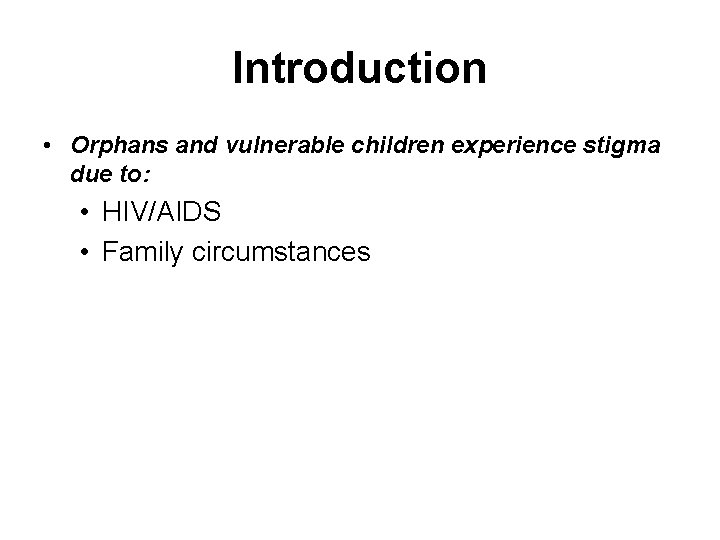 Introduction

• Orphans and vulnerable children experience stigma due to:

• HIV/AIDS

• Family circumstances